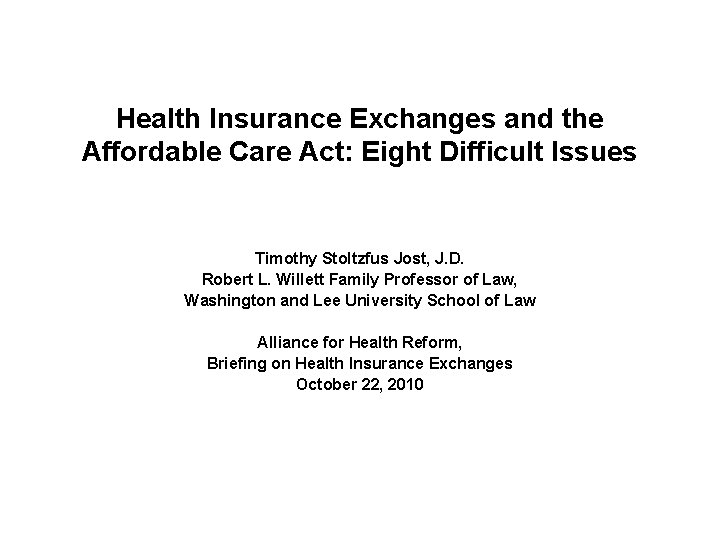 Health Insurance Exchanges and the Affordable Care Act: Eight Difficult Issues

Timothy Stoltzfus Jost, J.D.
Robert L. Willett Family Professor of Law,
Washington and Lee University School of Law

Alliance for Health Reform,
Briefing on Health Insurance Exchanges
October 22, 2010